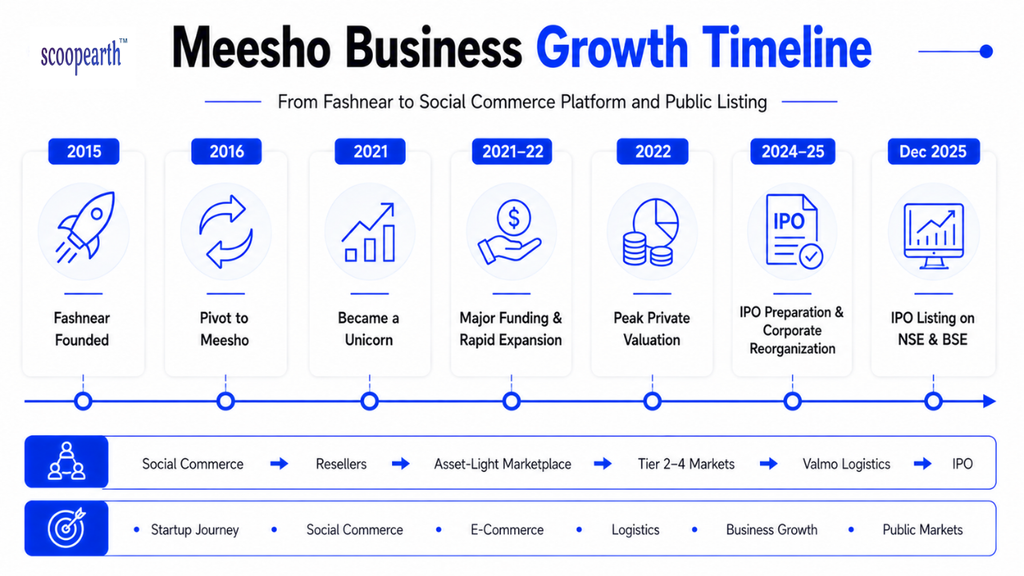 scoopearth™

Meesho Business Growth Timeline

From Fashnear to Social Commerce Platform and Public Listing

2015
Fashnear Founded

2016
Pivot to Meesho

2021
Became a Unicorn

2021–22
Major Funding & Rapid Expansion

2022
Peak Private Valuation

2024–25
IPO
IPO Preparation & Corporate Reorganization

Dec 2025
IPO Listing on NSE & BSE

Social Commerce → Resellers → Asset-Light Marketplace → Tier 2–4 Markets → Valmo Logistics → IPO

• Startup Journey • Social Commerce • E-Commerce • Logistics • Business Growth • Public Markets